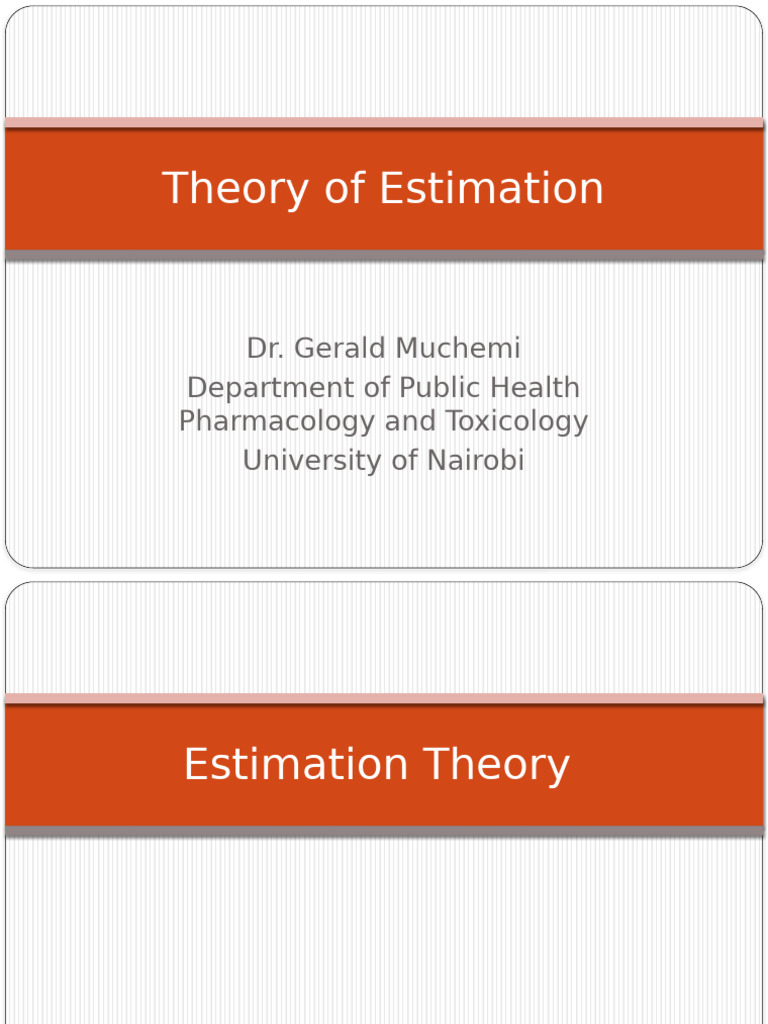 Theory of Estimation

Dr. Gerald Muchemi
Department of Public Health Pharmacology and Toxicology
University of Nairobi

Estimation Theory